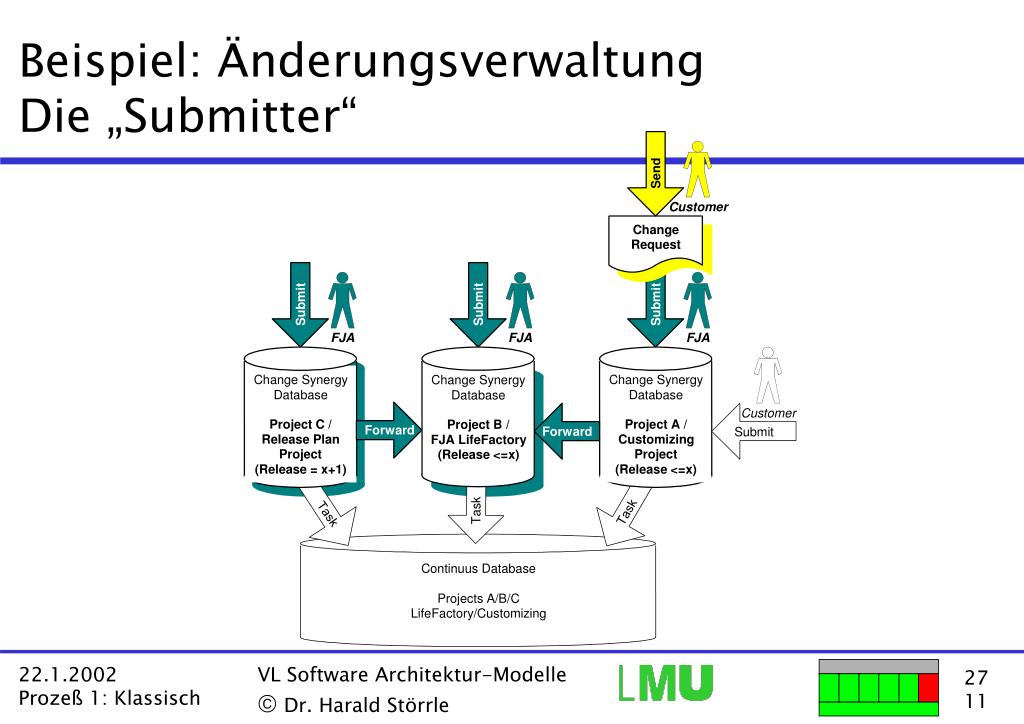 Beispiel: Änderungsverwaltung
Die „Submitter“

Send

Customer

Change Request

Submit

FJA

Submit

FJA

Submit

FJA

Change Synergy Database

Project C / Release Plan Project (Release = x+1)

Forward

Change Synergy Database

Project B / FJA LifeFactory (Release <=x)

Forward

Change Synergy Database

Project A / Customizing Project (Release <=x)

Customer

Submit

Task

Task

Task

Continuus Database

Projects A/B/C LifeFactory/Customizing

22.1.2002
Prozeß 1: Klassisch

VL Software Architektur-Modelle
© Dr. Harald Störrle

LMU

27
11